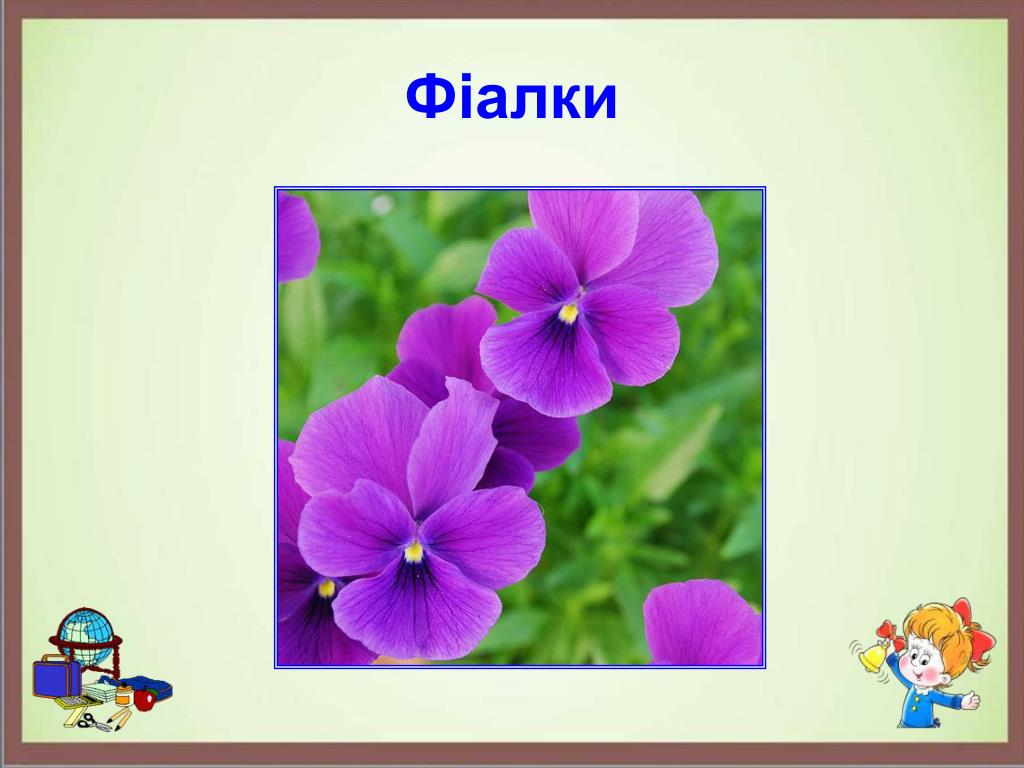 Фіалки